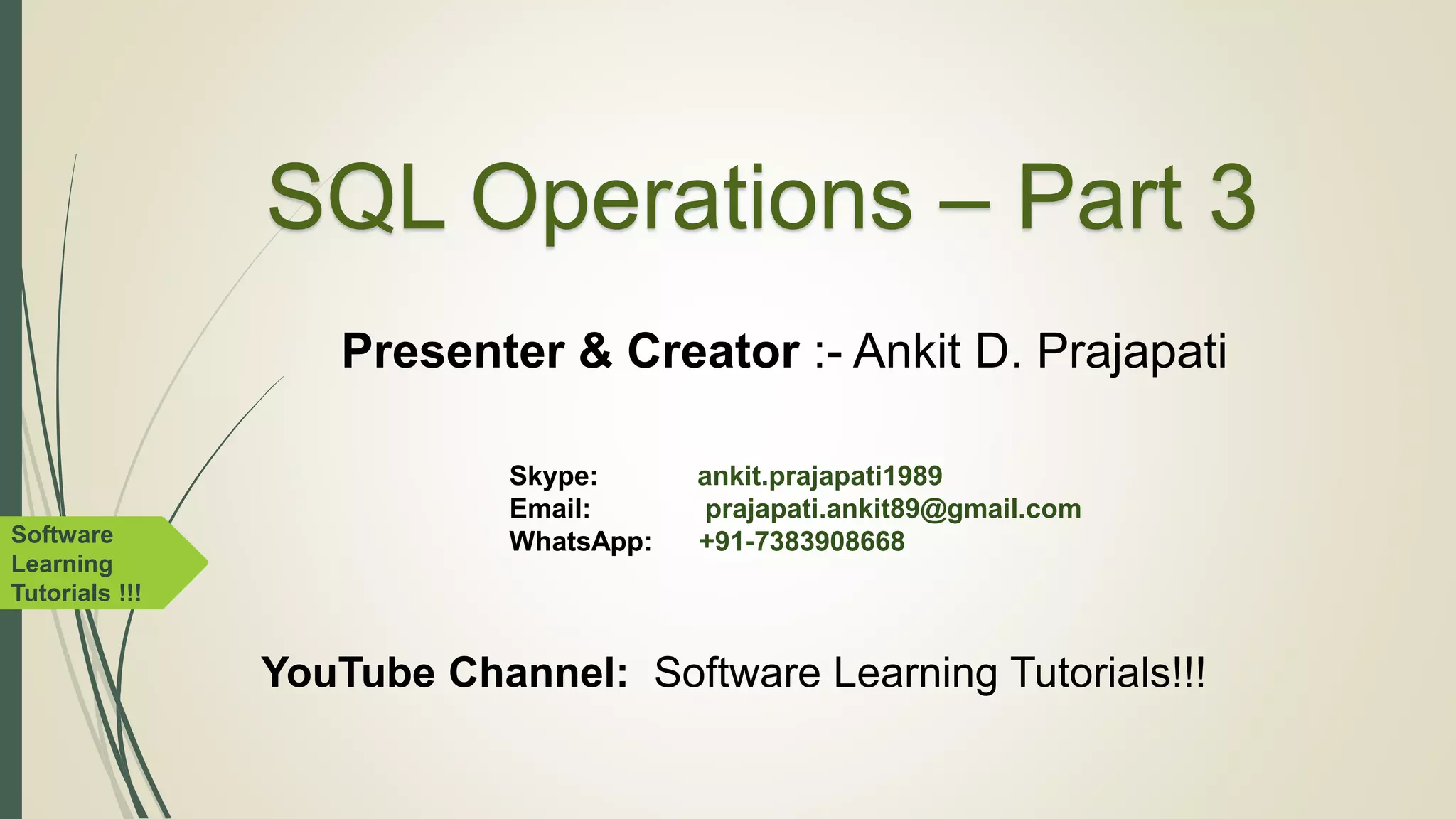 SQL Operations – Part 3

Presenter & Creator :- Ankit D. Prajapati

Skype: ankit.prajapati1989
Email: prajapati.ankit89@gmail.com
WhatsApp: +91-7383908668

Software Learning Tutorials !!!

YouTube Channel: Software Learning Tutorials!!!